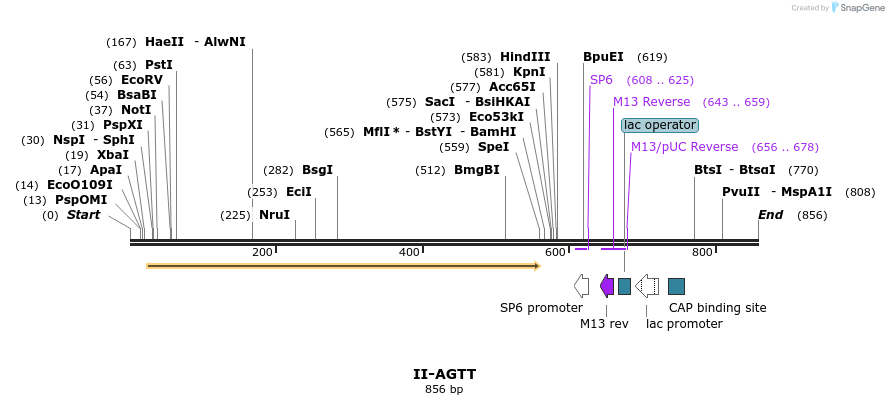 Created by SnapGene

(167) HaeII - AlwNI
(63) PstI
(56) EcoRV
(54) BsaBI
(37) NotI
(31) PspXI
(30) NspI - SphI
(19) XbaI
(17) ApaI
(14) EcoO109I
(13) PspOMI
(0) Start

(282) BsgI
(253) EciI
(225) NruI

(583) HindIII
(581) KpnI
(577) Acc65I
(575) SacI - BsiHKAI
(573) Eco53kI
(565) MflI * - BstYI - BamHI
(559) SpeI
(512) BmgBI

BpuEI (619)
SP6 (608 .. 625)
M13 Reverse (643 .. 659)
lac operator
M13/pUC Reverse (656 .. 678)
BtsI - BtsαI (770)
PvuII - MspA1I (808)
End (856)

200
400
600
800

SP6 promoter
M13 rev
lac promoter
CAP binding site

II-AGTT
856 bp